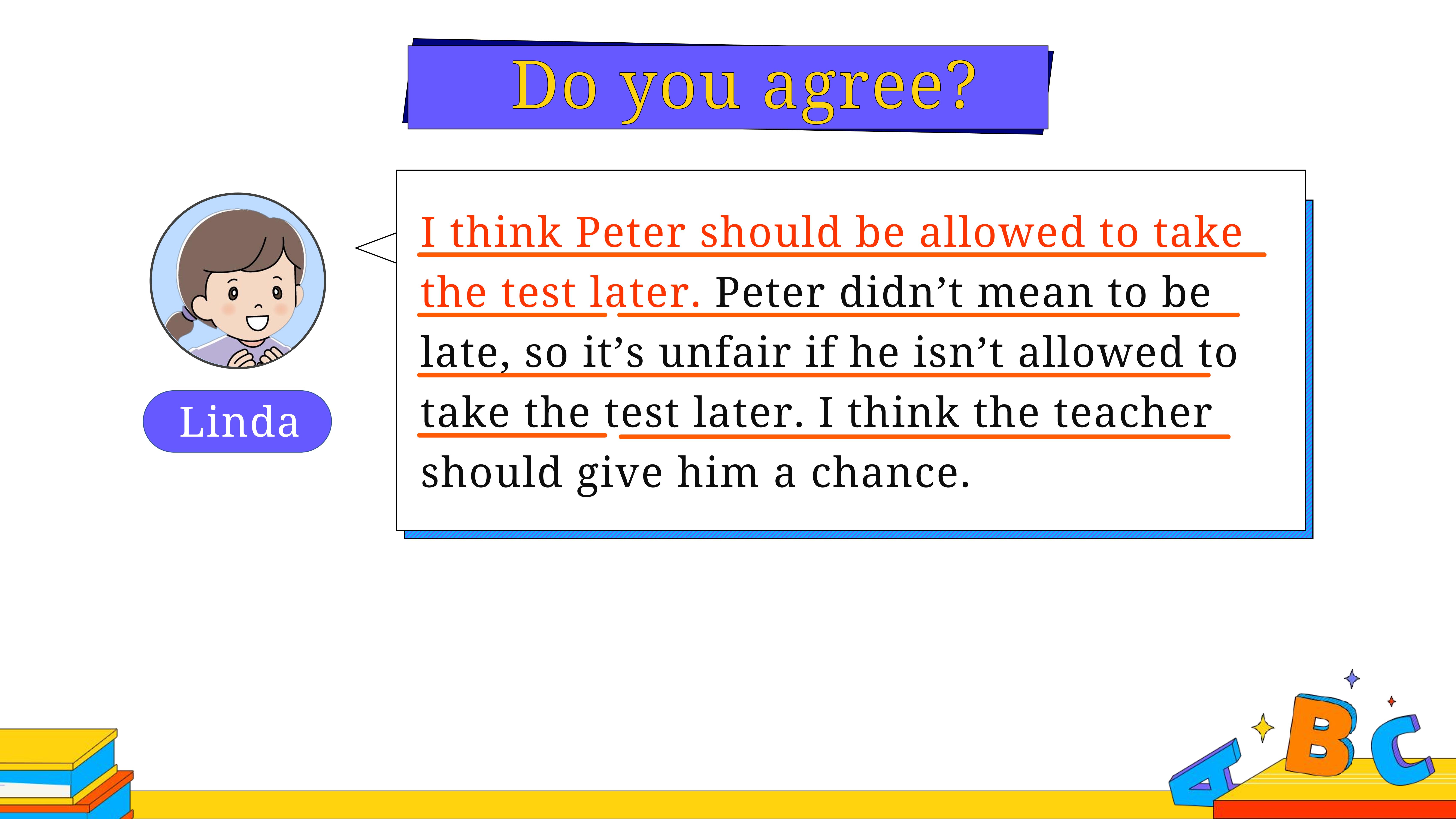 Do you agree?

Linda

I think Peter should be allowed to take the test later. Peter didn’t mean to be late, so it’s unfair if he isn’t allowed to take the test later. I think the teacher should give him a chance.

A B C